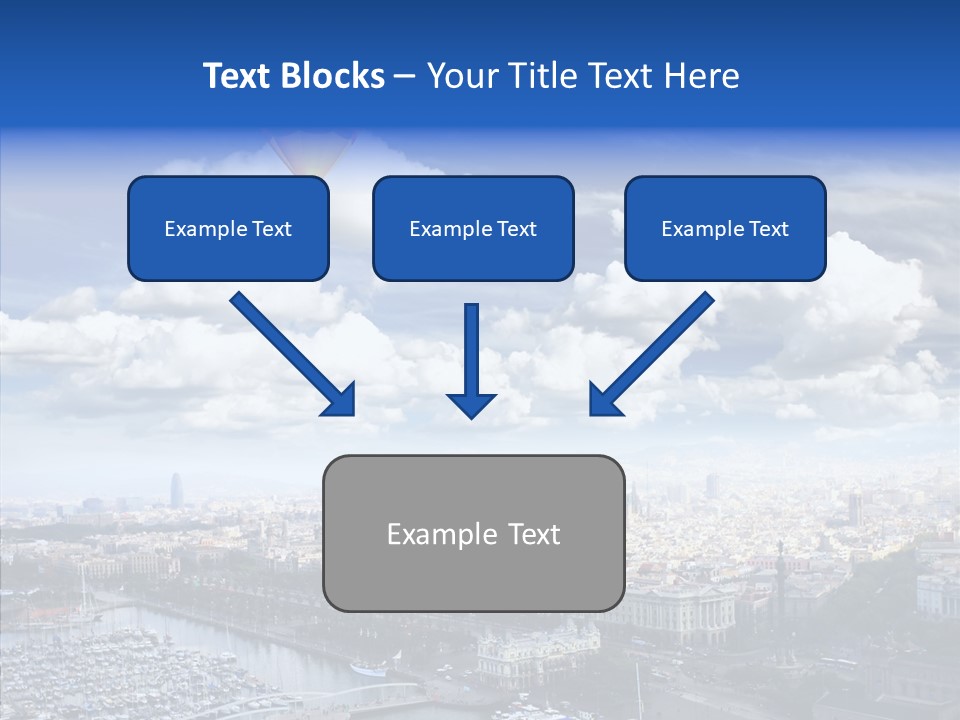 Text Blocks – Your Title Text Here

Example Text

Example Text

Example Text

Example Text